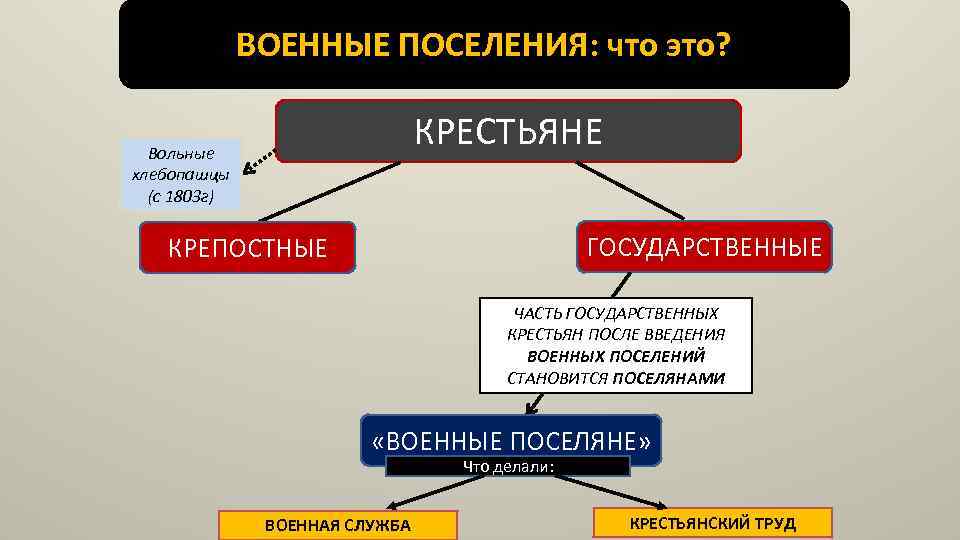 ВОЕННЫЕ ПОСЕЛЕНИЯ: что это?

КРЕСТЬЯНЕ

Вольные хлебопашцы (с 1803г)

КРЕПОСТНЫЕ

ГОСУДАРСТВЕННЫЕ

ЧАСТЬ ГОСУДАРСТВЕННЫХ КРЕСТЬЯН ПОСЛЕ ВВЕДЕНИЯ ВОЕННЫХ ПОСЕЛЕНИЙ СТАНОВИТСЯ ПОСЕЛЯНАМИ

«ВОЕННЫЕ ПОСЕЛЯНЕ»

Что делали:

ВОЕННАЯ СЛУЖБА

КРЕСТЬЯНСКИЙ ТРУД